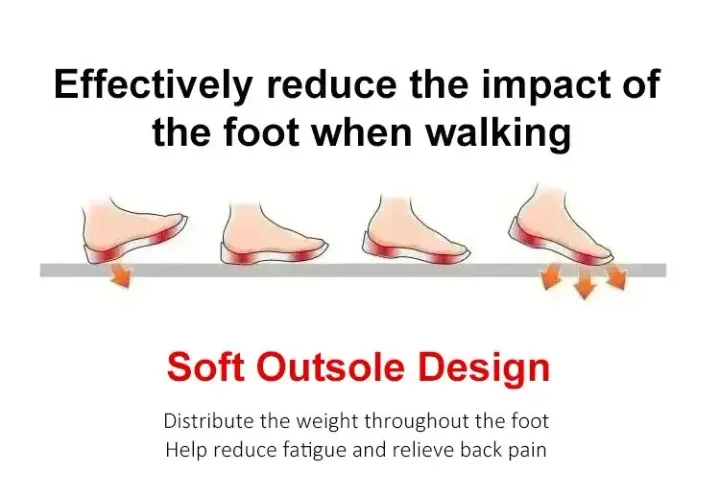 Effectively reduce the impact of the foot when walking

Soft Outsole Design

Distribute the weight throughout the foot
Help reduce fatigue and relieve back pain